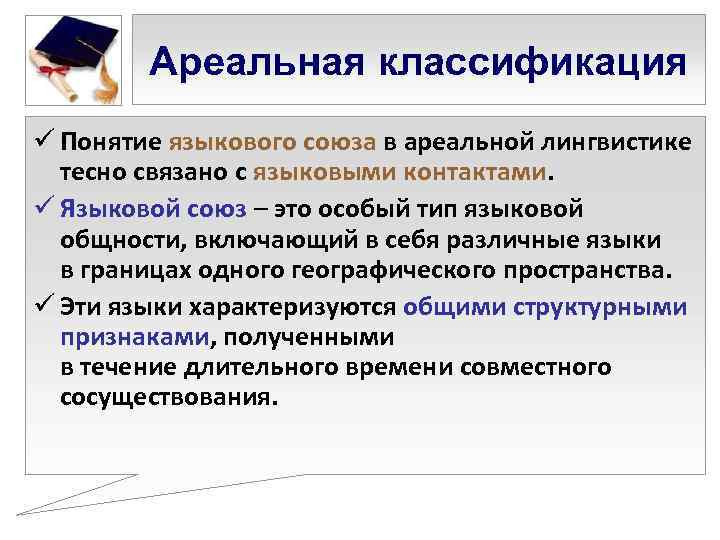 Ареальная классификация

✓ Понятие языкового союза в ареальной лингвистике тесно связано с языковыми контактами.

✓ Языковой союз – это особый тип языковой общности, включающий в себя различные языки в границах одного географического пространства.

✓ Эти языки характеризуются общими структурными признаками, полученными в течение длительного времени совместного сосуществования.